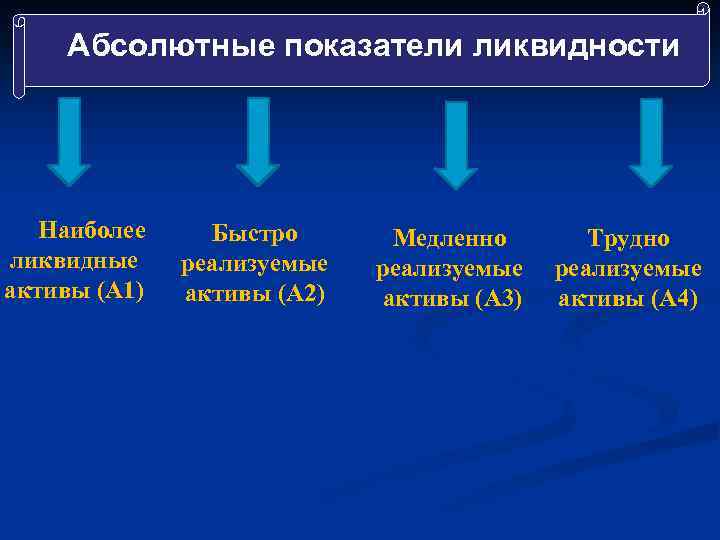 Абсолютные показатели ликвидности

Наиболее ликвидные активы (А1)

Быстро реализуемые активы (А2)

Медленно реализуемые активы (А3)

Трудно реализуемые активы (А4)